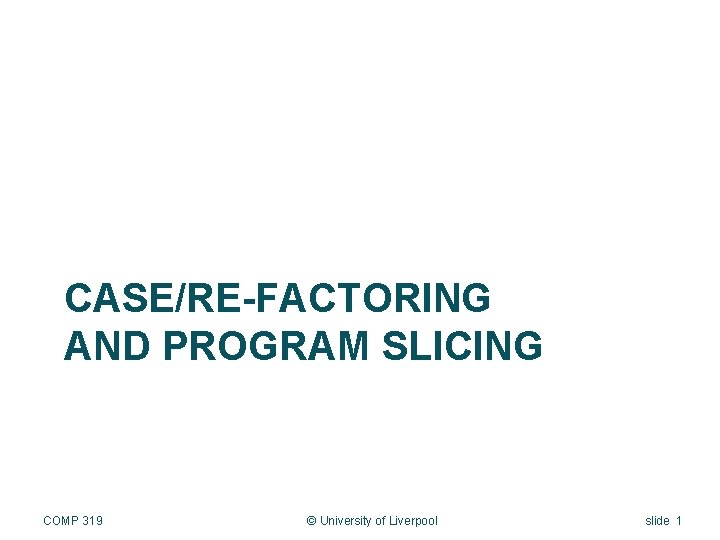 CASE/RE-FACTORING AND PROGRAM SLICING

COMP 319

© University of Liverpool

slide 1